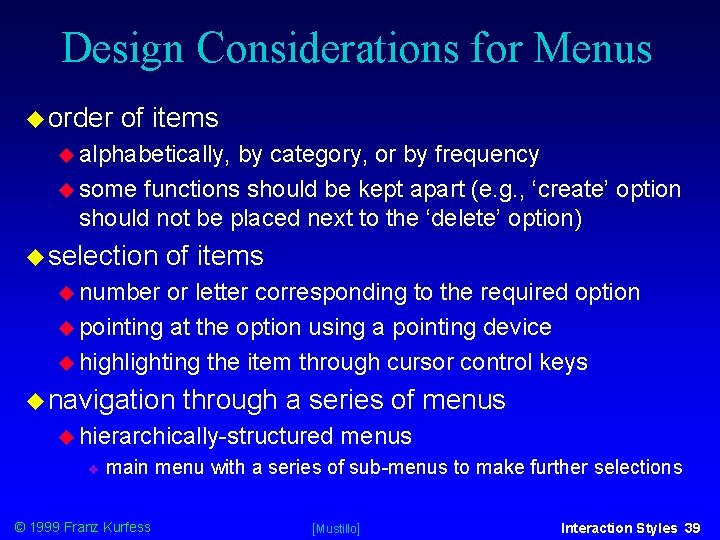 Design Considerations for Menus

order of items

alphabetically, by category, or by frequency

some functions should be kept apart (e.g., ‘create’ option should not be placed next to the ‘delete’ option)

selection of items

number or letter corresponding to the required option

pointing at the option using a pointing device

highlighting the item through cursor control keys

navigation through a series of menus

hierarchically-structured menus

main menu with a series of sub-menus to make further selections

© 1999 Franz Kurfess

[Mustillo]

Interaction Styles 39